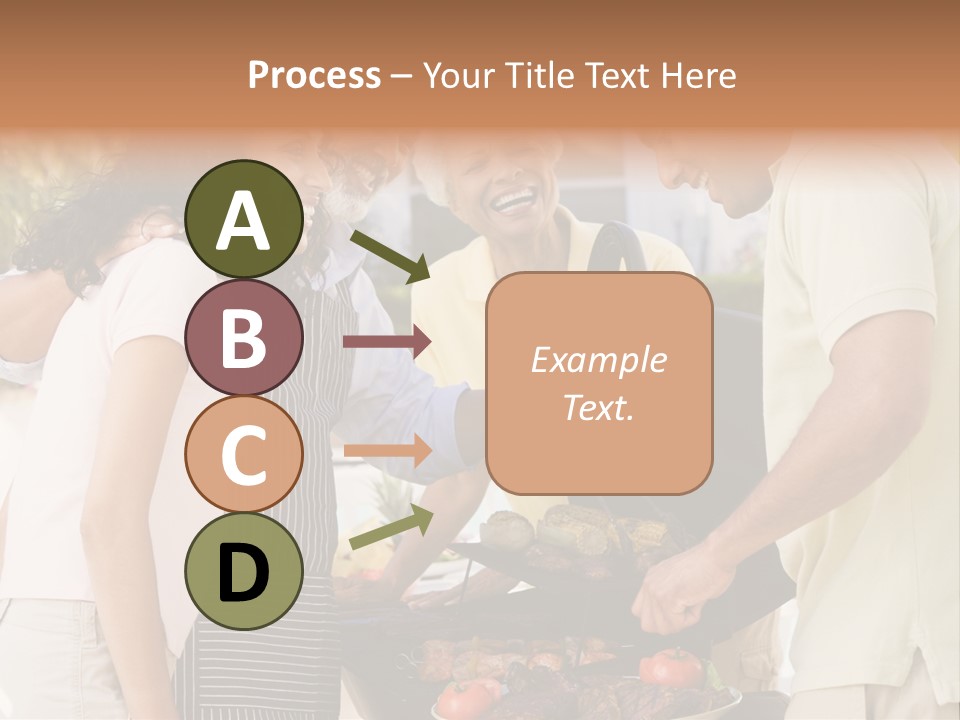 Process – Your Title Text Here

A

B

C

D

Example Text.